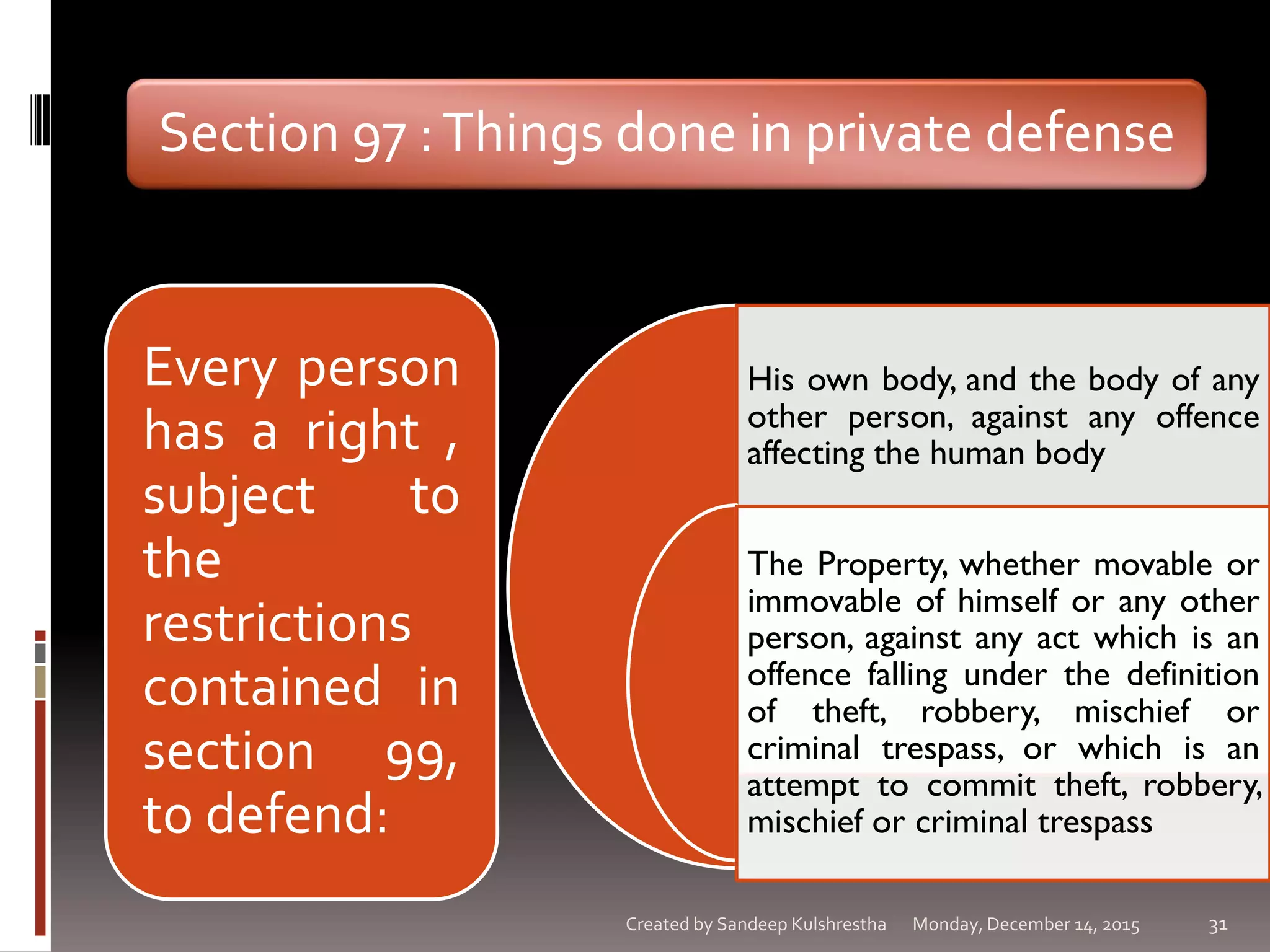 Section 97 : Things done in private defense

Every person has a right , subject to the restrictions contained in section 99, to defend:

His own body, and the body of any other person, against any offence affecting the human body

The Property, whether movable or immovable of himself or any other person, against any act which is an offence falling under the definition of theft, robbery, mischief or criminal trespass, or which is an attempt to commit theft, robbery, mischief or criminal trespass

Created by Sandeep Kulshrestha Monday, December 14, 2015 31